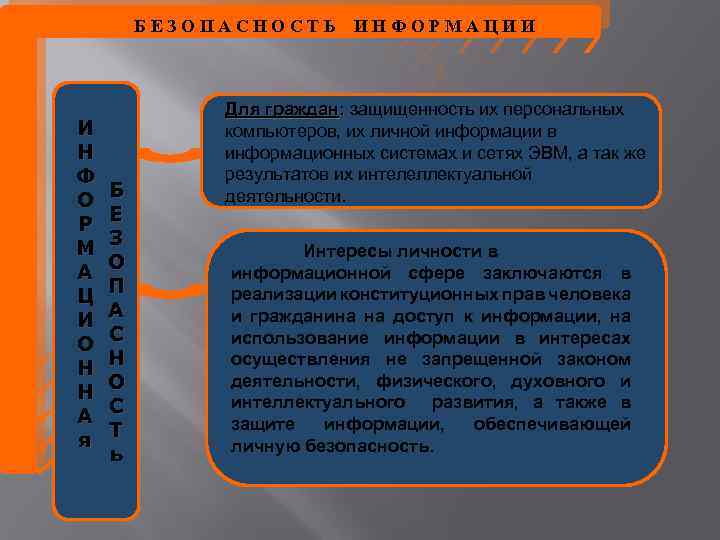 БЕЗОПАСНОСТЬ ИНФОРМАЦИИ

ИНФОРМАЦИОННАЯ БЕЗОПАСНОСТЬ

Для граждан: защищенность их персональных компьютеров, их личной информации в информационных системах и сетях ЭВМ, а так же результатов их интелеплектуальной деятельности.

Интересы личности в информационной сфере заключаются в реализации конституционных прав человека и гражданина на доступ к информации, на использование информации в интересах осуществления не запрещенной законом деятельности, физического, духовного и интеллектуального развития, а также в защите информации, обеспечивающей личную безопасность.